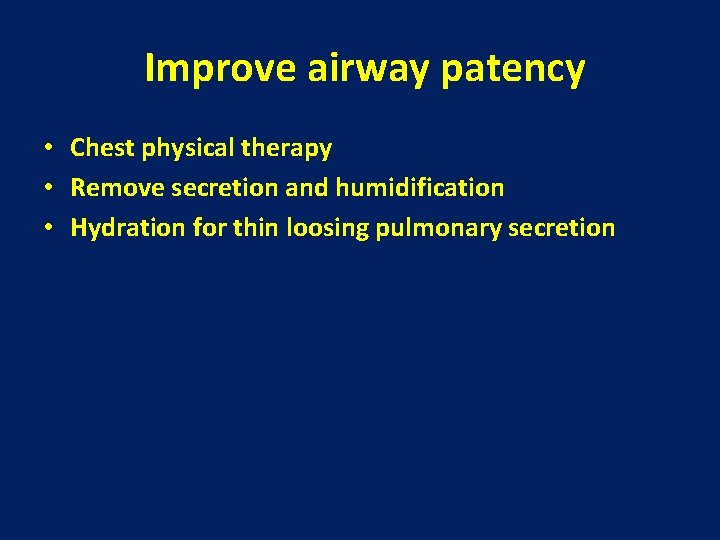 Improve airway patency

• Chest physical therapy
• Remove secretion and humidification
• Hydration for thin loosing pulmonary secretion